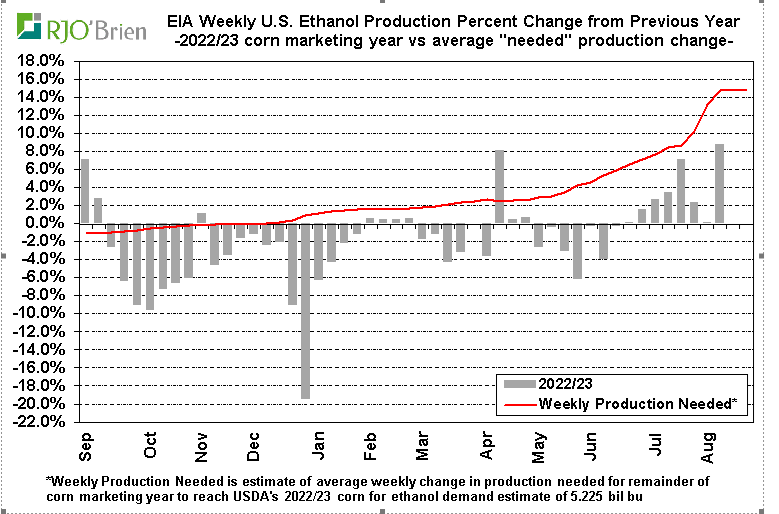 RJO'Brien

EIA Weekly U.S. Ethanol Production Percent Change from Previous Year
-2022/23 corn marketing year vs average "needed" production change-

18.0%
16.0%
14.0%
12.0%
10.0%
8.0%
6.0%
4.0%
2.0%
0.0%
-2.0%
-4.0%
-6.0%
-8.0%
-10.0%
-12.0%
-14.0%
-16.0%
-18.0%
-20.0%
-22.0%

Sep
Oct
Nov
Dec
Jan
Feb
Mar
Apr
May
Jun
Jul
Aug

2022/23
Weekly Production Needed*

*Weekly Production Needed is estimate of average weekly change in production needed for remainder of corn marketing year to reach USDA's 2022/23 corn for ethanol demand estimate of 5.225 bil bu